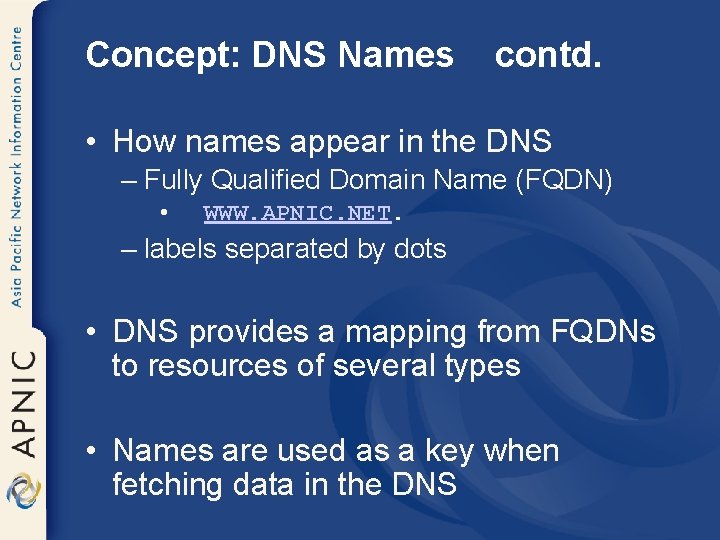 Asia Pacific Network Information Centre

APNIC

Concept: DNS Names contd.

• How names appear in the DNS
– Fully Qualified Domain Name (FQDN)
• WWW.APNIC.NET.
– labels separated by dots

• DNS provides a mapping from FQDNs to resources of several types

• Names are used as a key when fetching data in the DNS